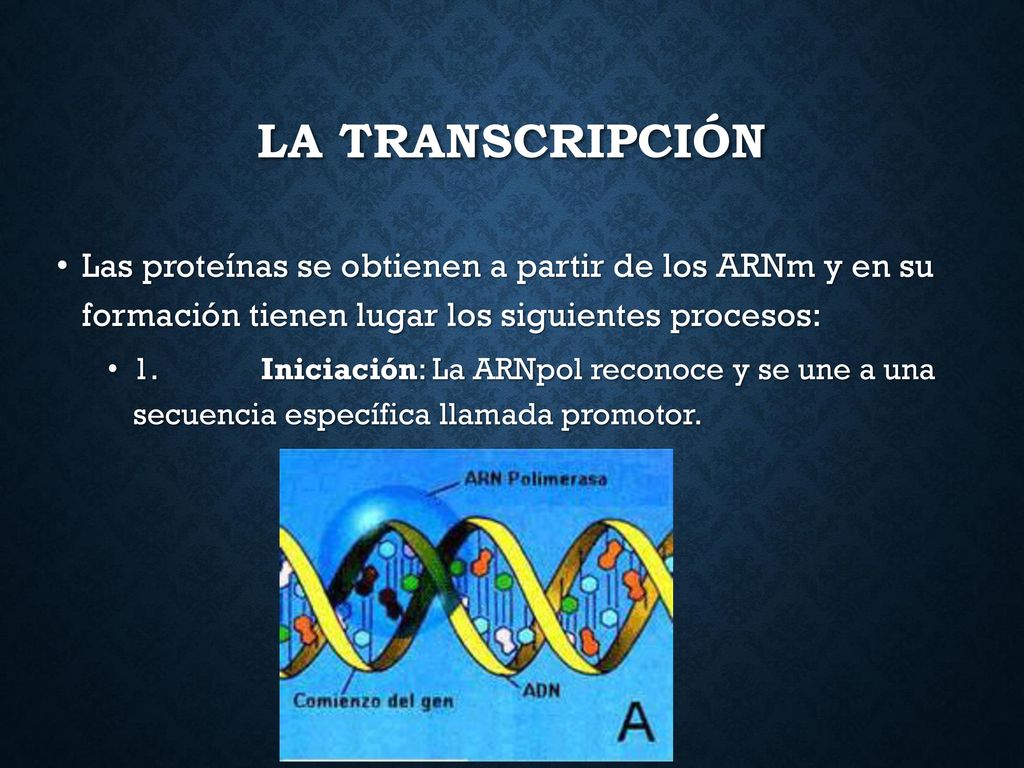 LA TRANSCRIPCIÓN

• Las proteínas se obtienen a partir de los ARNm y en su formación tienen lugar los siguientes procesos:

• 1. Iniciación: La ARNpol reconoce y se une a una secuencia específica llamada promotor.

ARN Polimerasa

Comienzo del gen

ADN

A